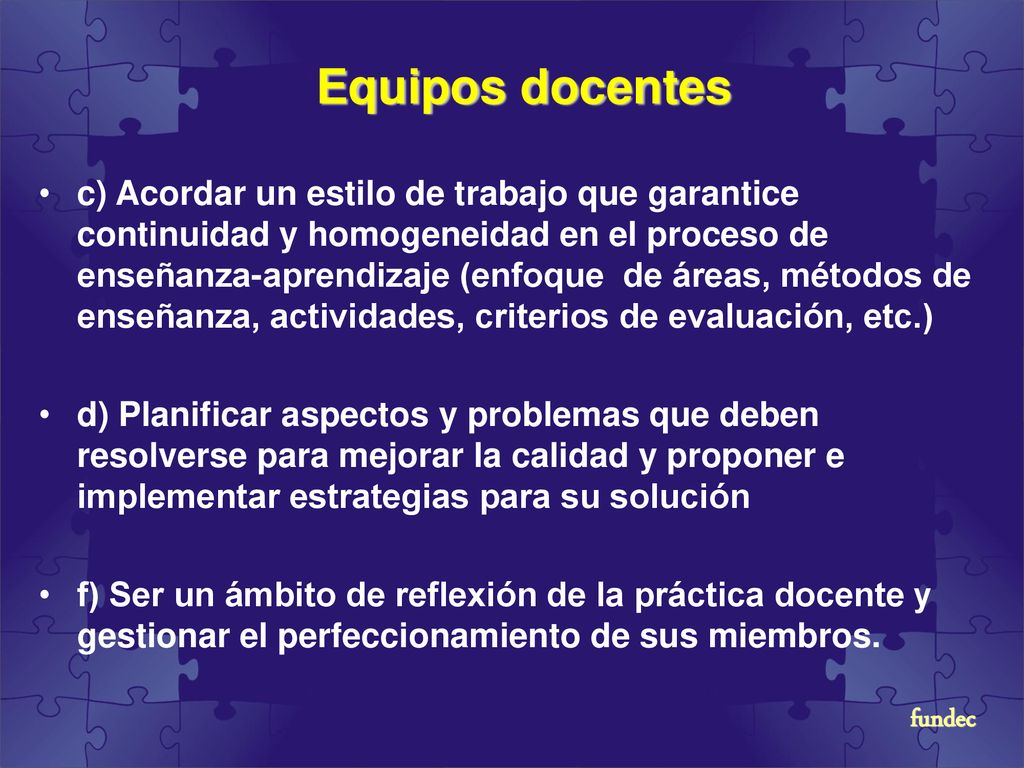 Equipos docentes

• c) Acordar un estilo de trabajo que garantice continuidad y homogeneidad en el proceso de enseñanza-aprendizaje (enfoque de áreas, métodos de enseñanza, actividades, criterios de evaluación, etc.)

• d) Planificar aspectos y problemas que deben resolverse para mejorar la calidad y proponer e implementar estrategias para su solución

• f) Ser un ámbito de reflexión de la práctica docente y gestionar el perfeccionamiento de sus miembros.

fundec